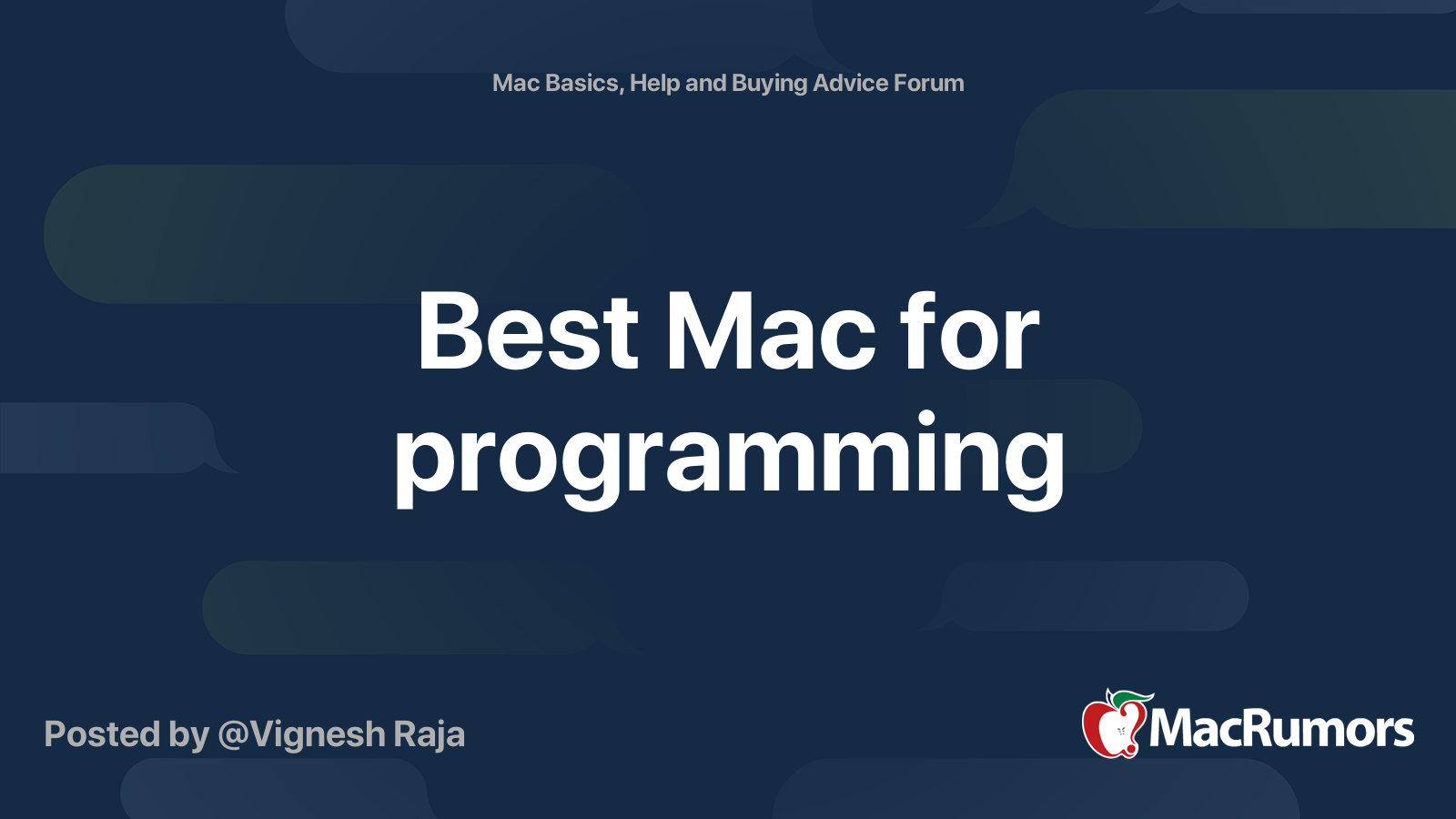 Mac Basics, Help and Buying Advice Forum

Best Mac for programming

Posted by @Vignesh Raja

MacRumors